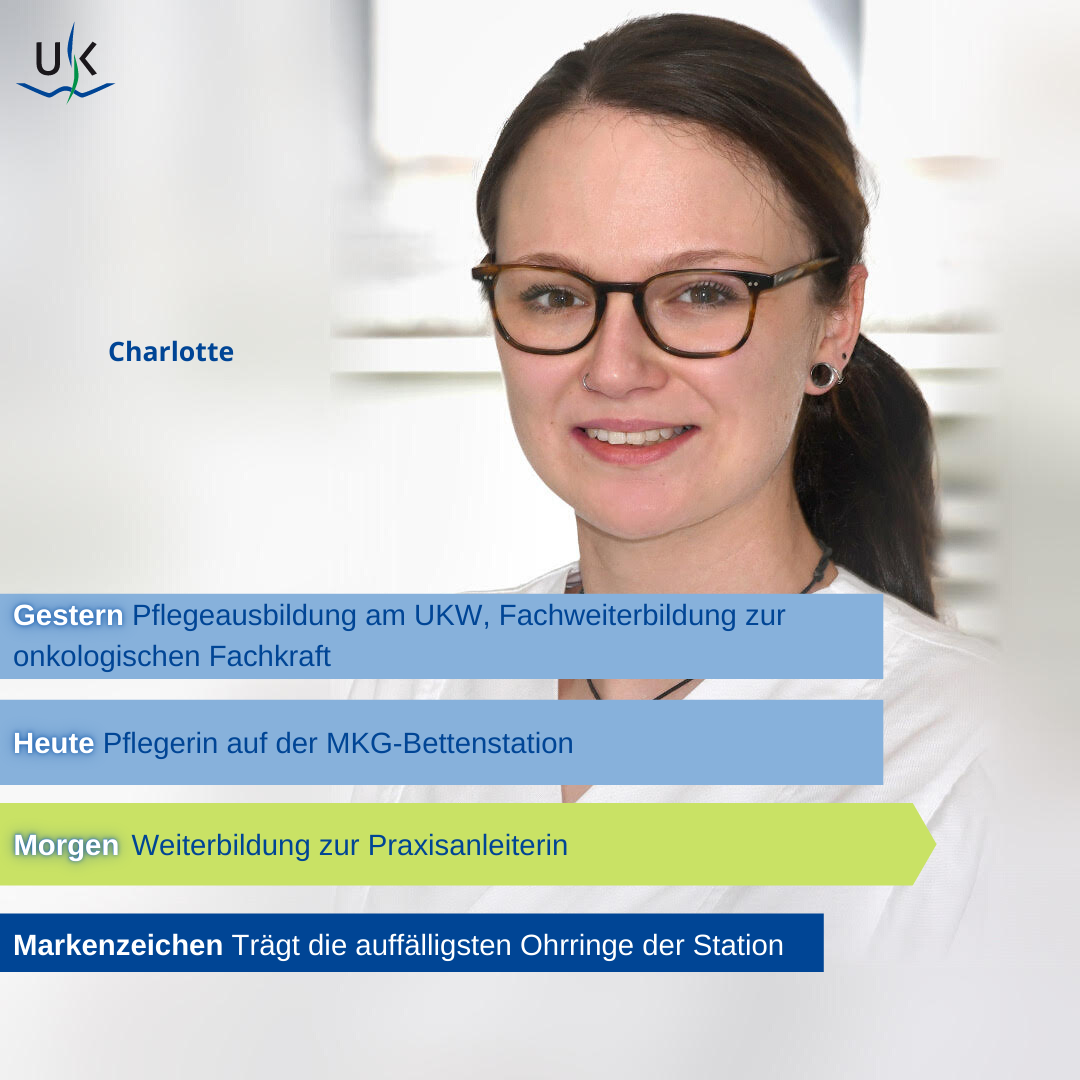 UK

Charlotte

Gestern Pflegeausbildung am UKW, Fachweiterbildung zur onkologischen Fachkraft

Heute Pflegerin auf der MKG-Bettenstation

Morgen Weiterbildung zur Praxisanleiterin

Markenzeichen Trägt die auffälligsten Ohrringe der Station